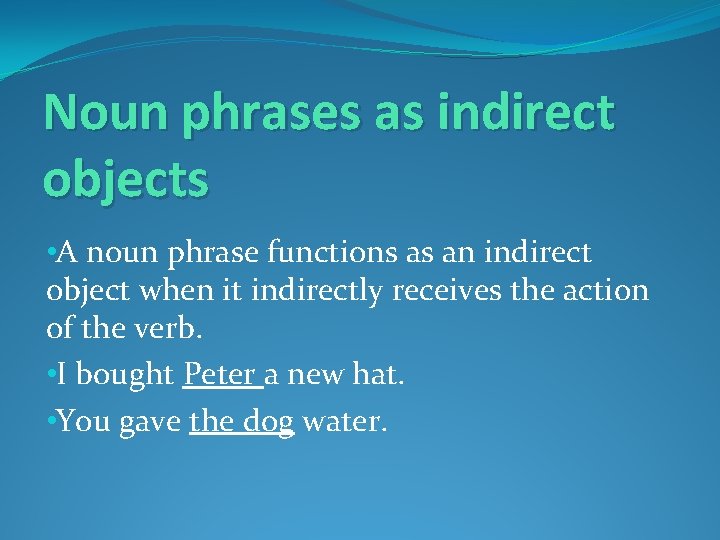 Noun phrases as indirect objects

•A noun phrase functions as an indirect object when it indirectly receives the action of the verb.

•I bought Peter a new hat.

•You gave the dog water.